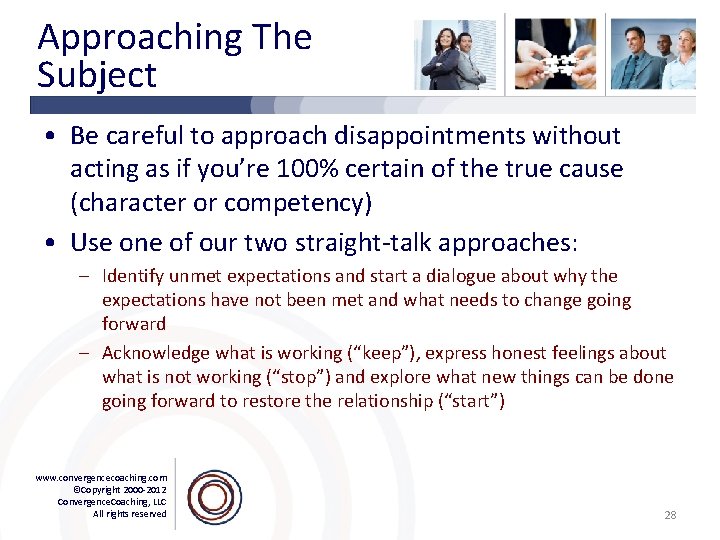 Approaching The Subject

• Be careful to approach disappointments without acting as if you're 100% certain of the true cause (character or competency)

• Use one of our two straight-talk approaches:

– Identify unmet expectations and start a dialogue about why the expectations have not been met and what needs to change going forward

– Acknowledge what is working ("keep"), express honest feelings about what is not working ("stop") and explore what new things can be done going forward to restore the relationship ("start")

www.convergencecoaching.com
©Copyright 2000-2012
ConvergenceCoaching, LLC
All rights reserved

28